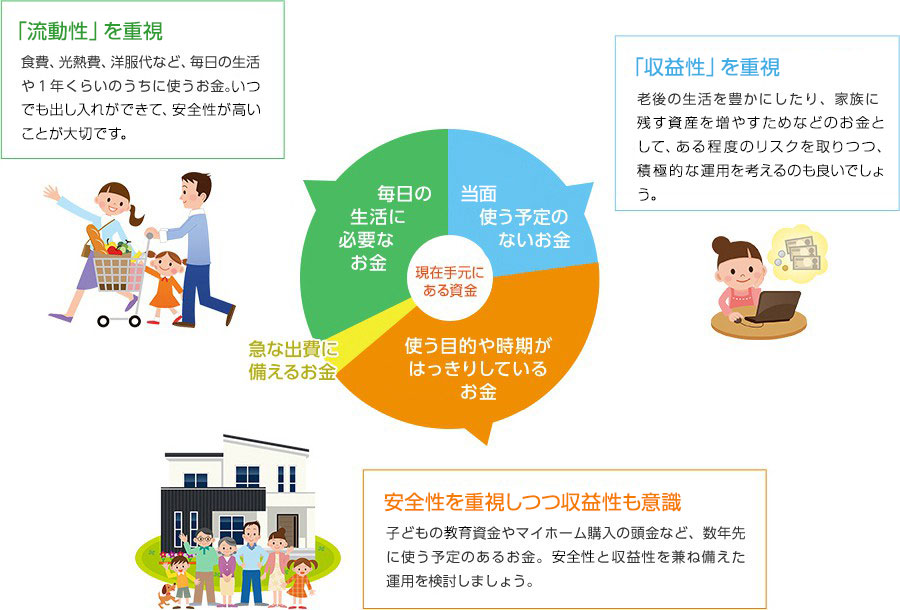 「流動性」を重視

食費、光熱費、洋服代など、毎日の生活や１年くらいのうちに使うお金。いつでも出し入れができて、安全性が高いことが大切です。

「収益性」を重視

老後の生活を豊かにしたり、家族に残す資産を増やすためなどのお金として、ある程度のリスクを取りつつ、積極的な運用を考えるのも良いでしょう。

毎日の生活に必要なお金

当面使う予定のないお金

現在手元にある資金

急な出費に備えるお金

使う目的や時期がはっきりしているお金

安全性を重視しつつ収益性も意識

子どもの教育資金やマイホーム購入の頭金など、数年先に使う予定のあるお金。安全性と収益性を兼ね備えた運用を検討しましょう。